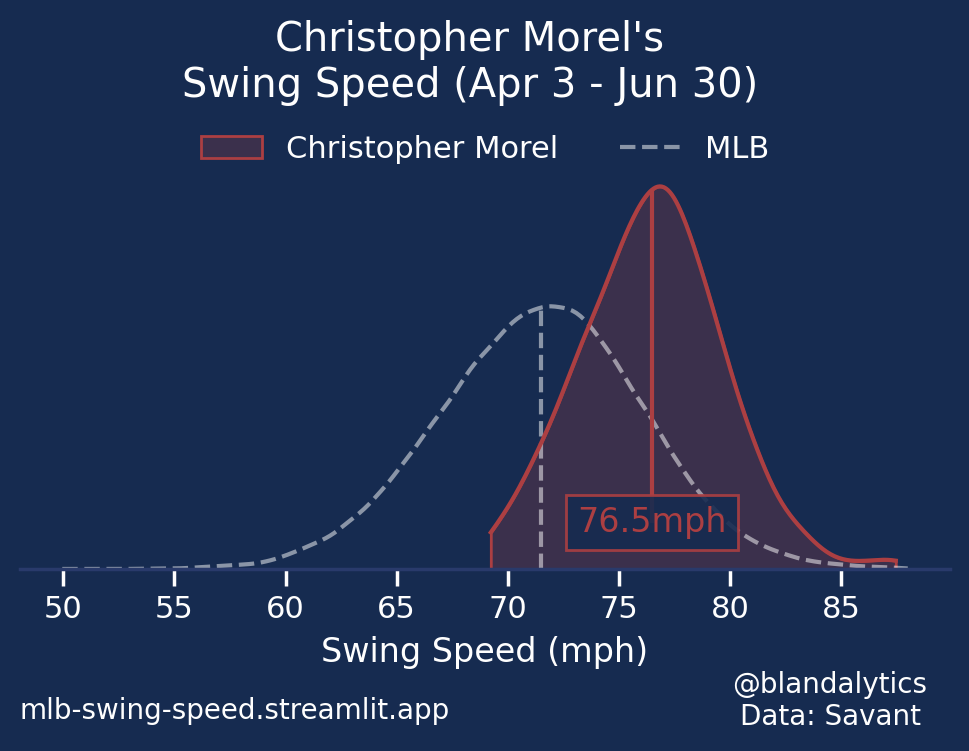 Christopher Morel's
Swing Speed (Apr 3 - Jun 30)

Christopher Morel
MLB

76.5mph

50
55
60
65
70
75
80
85

Swing Speed (mph)

mlb-swing-speed.streamlit.app

@blandalytics
Data: Savant